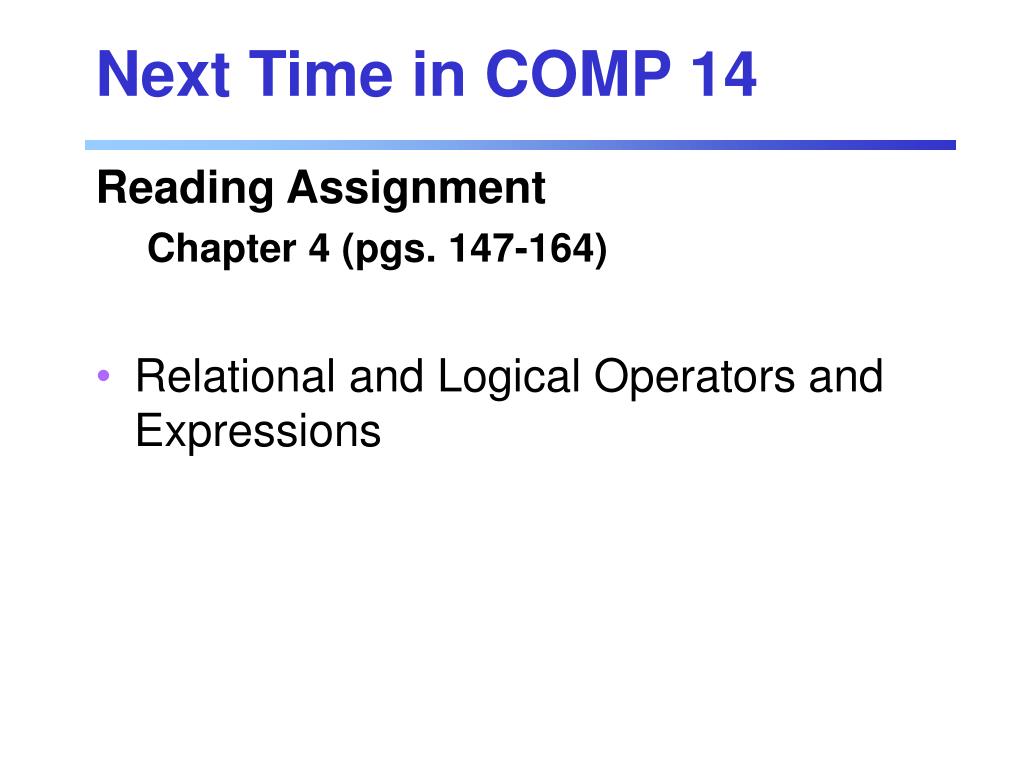 Next Time in COMP 14

Reading Assignment

Chapter 4 (pgs. 147-164)

• Relational and Logical Operators and Expressions